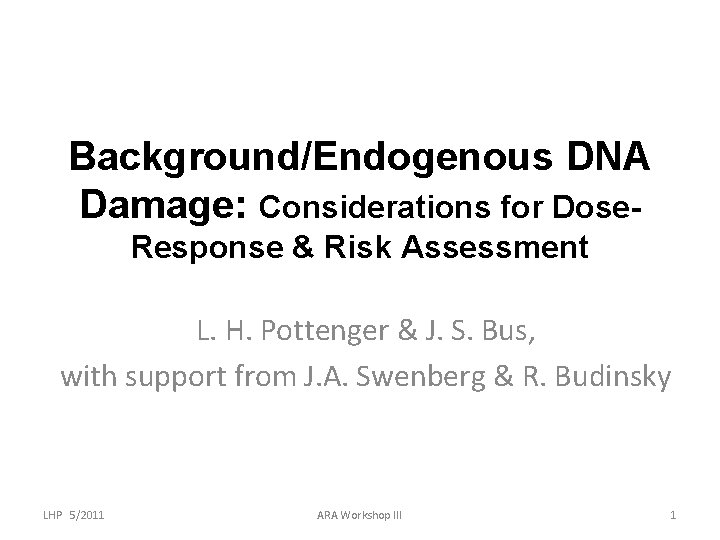 Background/Endogenous DNA Damage: Considerations for Dose-Response & Risk Assessment

L. H. Pottenger & J. S. Bus,
with support from J.A. Swenberg & R. Budinsky

LHP 5/2011

ARA Workshop III

1